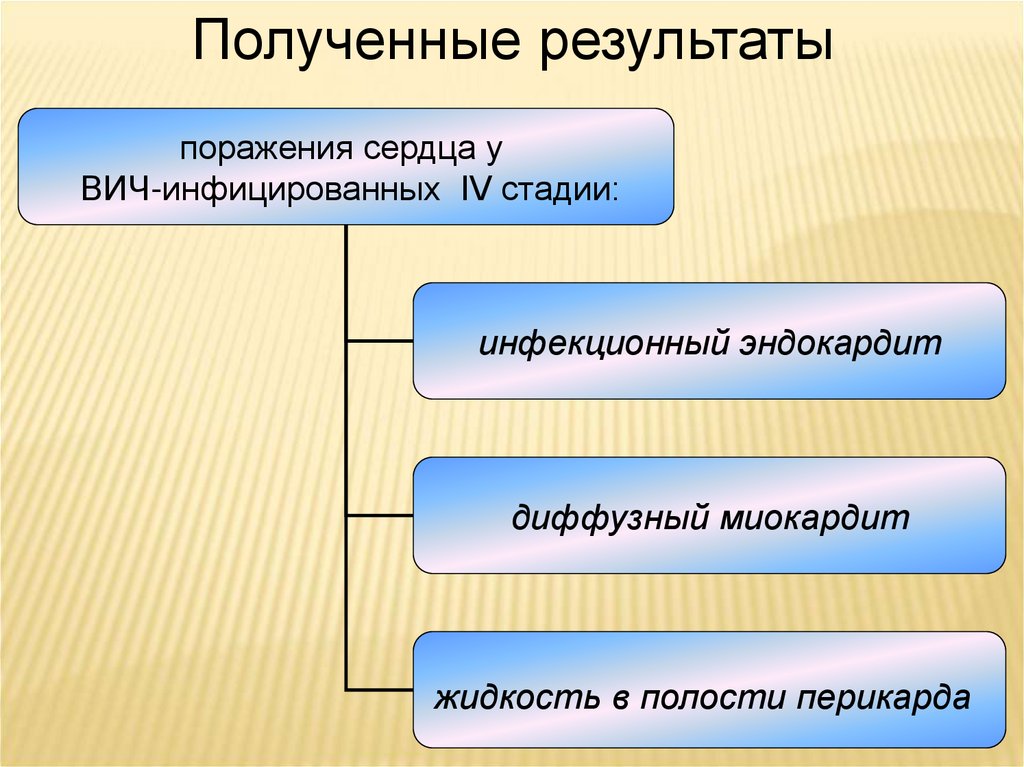 Полученные результаты

поражения сердца у ВИЧ-инфицированных IV стадии:

инфекционный эндокардит

диффузный миокардит

жидкость в полости перикарда